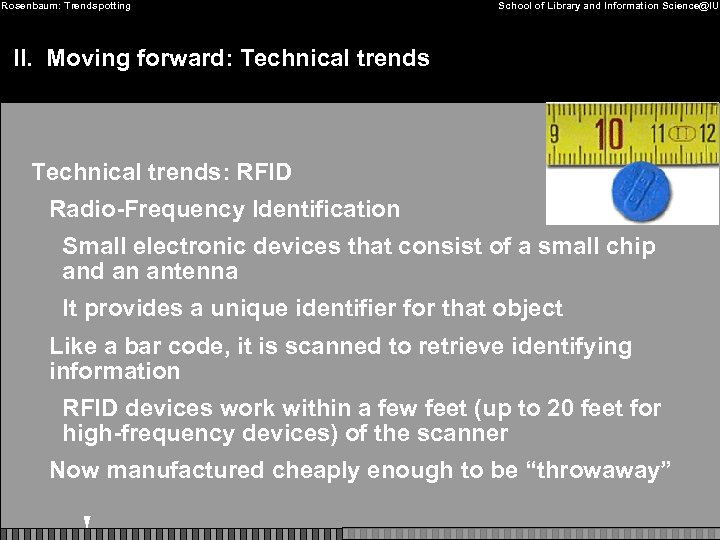 Rosenbaum: Trendspotting

School of Library and Information Science@IU

II. Moving forward: Technical trends

9 10 11 12

Technical trends: RFID

Radio-Frequency Identification

Small electronic devices that consist of a small chip and an antenna

It provides a unique identifier for that object

Like a bar code, it is scanned to retrieve identifying information

RFID devices work within a few feet (up to 20 feet for high-frequency devices) of the scanner

Now manufactured cheaply enough to be “throwaway”